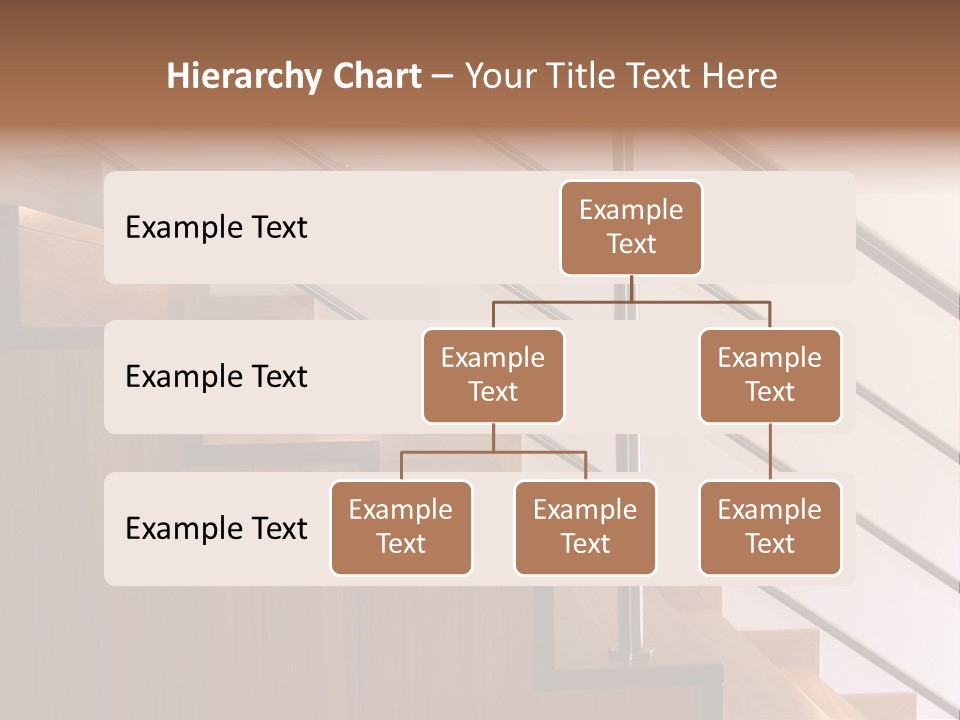 Hierarchy Chart – Your Title Text Here

Example Text

Example Text

Example Text

Example Text

Example Text

Example Text

Example Text

Example Text

Example Text